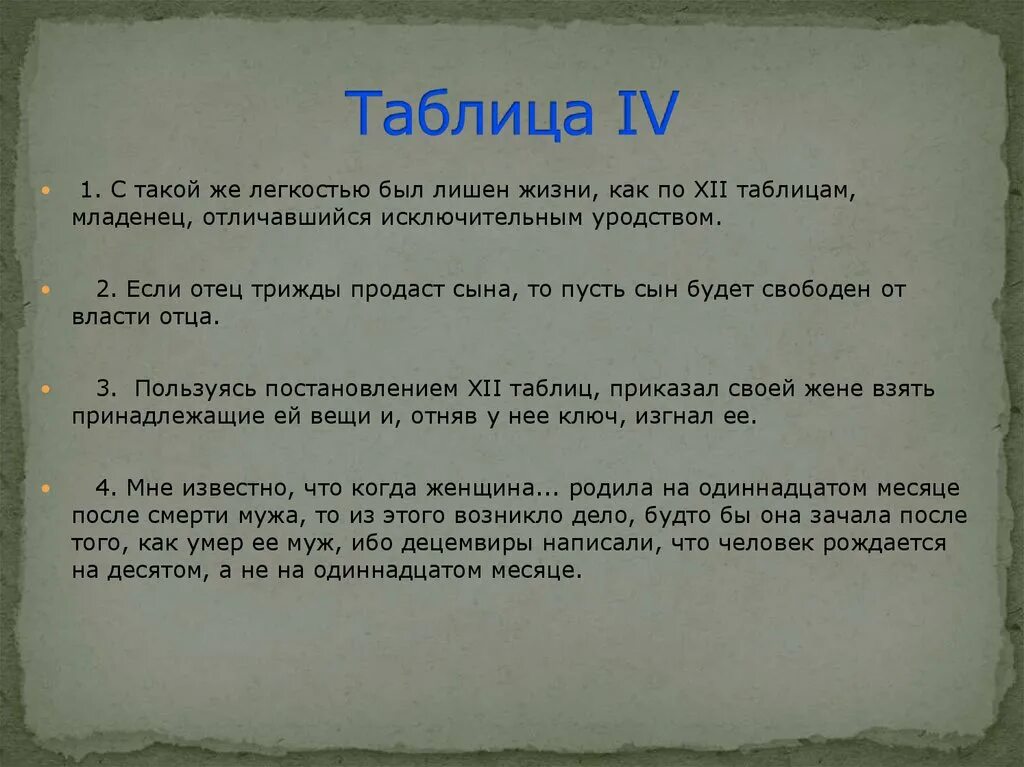 Таблица IV

• 1. С такой же легкостью был лишен жизни, как по XII таблицам, младенец, отличавшийся исключительным уродством.

• 2. Если отец трижды продаст сына, то пусть сын будет свободен от власти отца.

• 3. Пользуясь постановлением XII таблиц, приказал своей жене взять принадлежащие ей вещи и, отняв у нее ключ, изгнал ее.

• 4. Мне известно, что когда женщина... родила на одиннадцатом месяце после смерти мужа, то из этого возникло дело, будто бы она зачала после того, как умер ее муж, ибо децемвиры написали, что человек рождается на десятом, а не на одиннадцатом месяце.